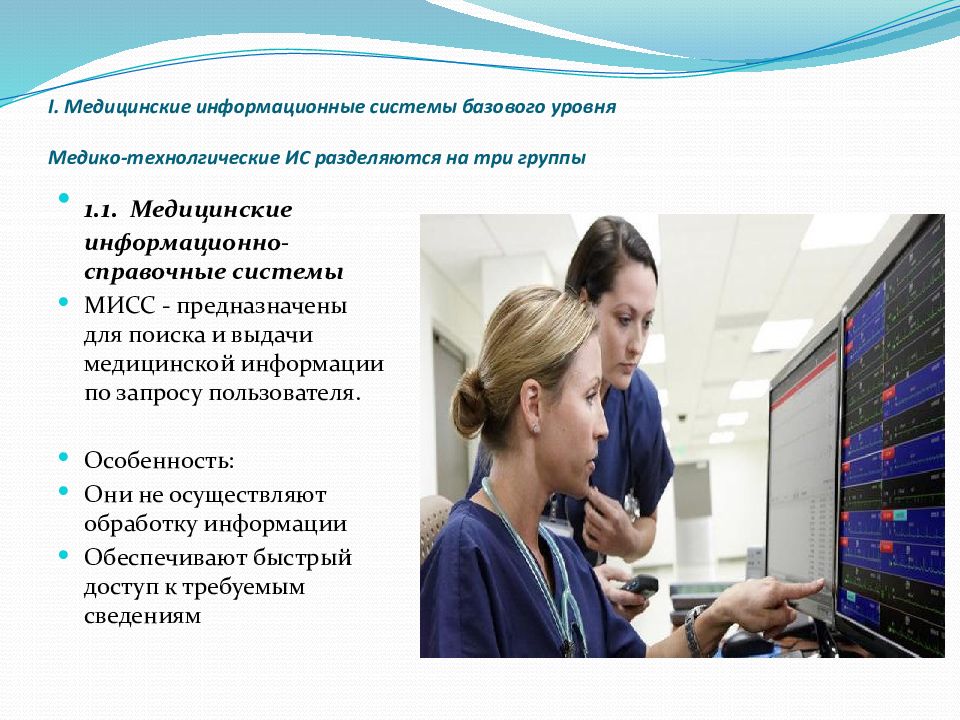 I. Медицинские информационные системы базового уровня

Медико-технолгические ИС разделяются на три группы

1.1. Медицинские информационно-справочные системы

МИСС - предназначены для поиска и выдачи медицинской информации по запросу пользователя.

Особенность:

Они не осуществляют обработку информации

Обеспечивают быстрый доступ к требуемым сведениям